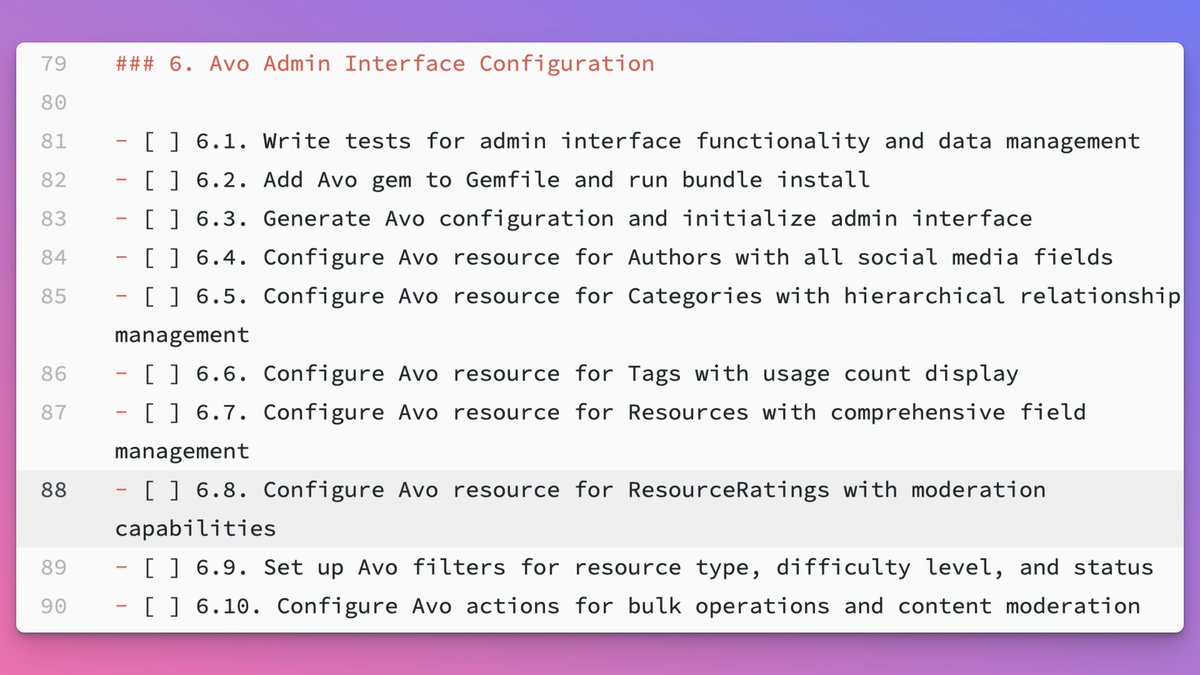 79 ### 6. Avo Admin Interface Configuration

80

81 - [ ] 6.1. Write tests for admin interface functionality and data management
82 - [ ] 6.2. Add Avo gem to Gemfile and run bundle install
83 - [ ] 6.3. Generate Avo configuration and initialize admin interface
84 - [ ] 6.4. Configure Avo resource for Authors with all social media fields
85 - [ ] 6.5. Configure Avo resource for Categories with hierarchical relationship management
86 - [ ] 6.6. Configure Avo resource for Tags with usage count display
87 - [ ] 6.7. Configure Avo resource for Resources with comprehensive field management
88 - [ ] 6.8. Configure Avo resource for ResourceRatings with moderation capabilities
89 - [ ] 6.9. Set up Avo filters for resource type, difficulty level, and status
90 - [ ] 6.10. Configure Avo actions for bulk operations and content moderation